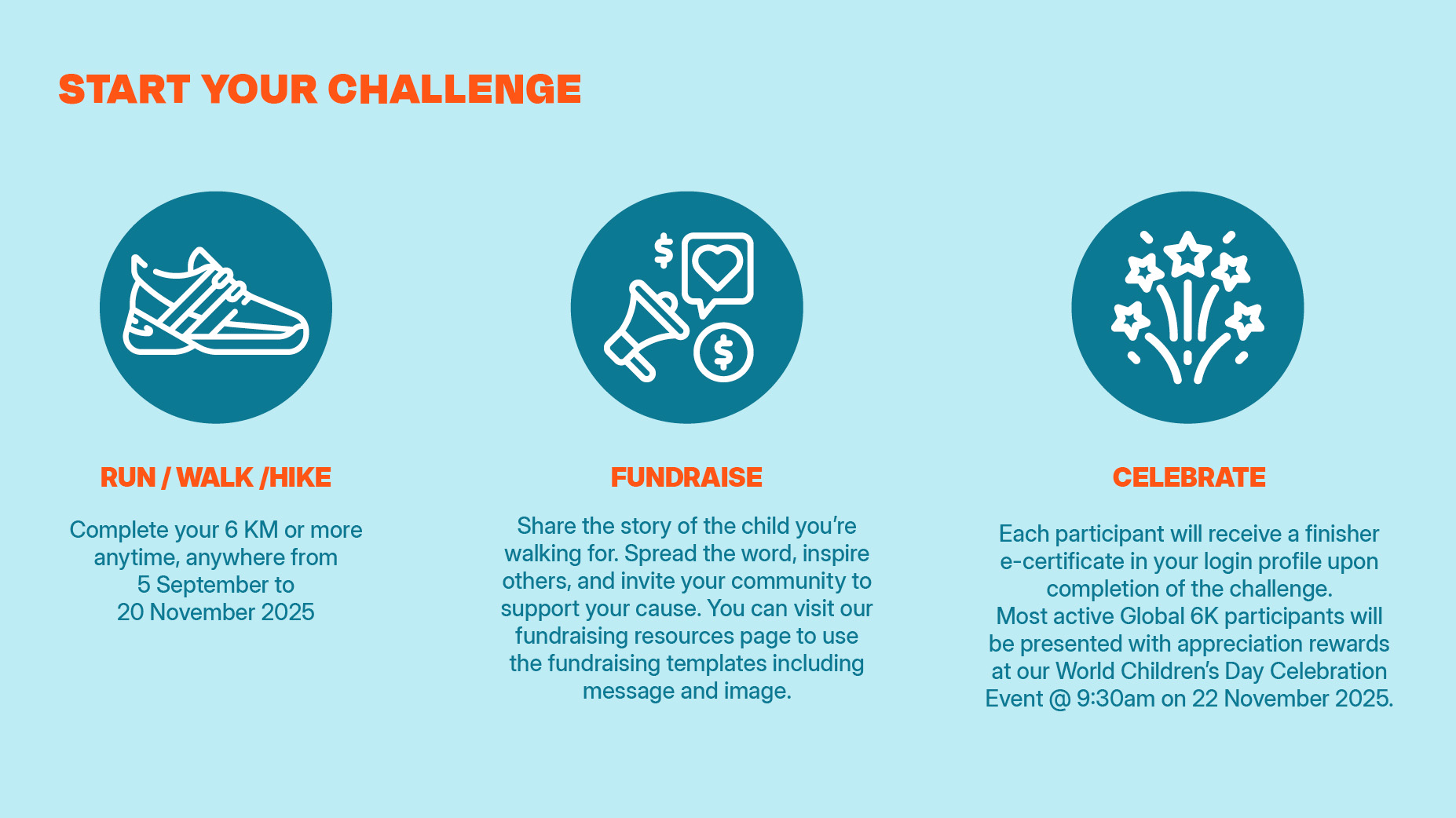 START YOUR CHALLENGE

RUN / WALK /HIKE

Complete your 6 KM or more anytime, anywhere from 5 September to 20 November 2025

FUNDRAISE

Share the story of the child you're walking for. Spread the word, inspire others, and invite your community to support your cause. You can visit our fundraising resources page to use the fundraising templates including message and image.

CELEBRATE

Each participant will receive a finisher e-certificate in your login profile upon completion of the challenge.
Most active Global 6K participants will be presented with appreciation rewards at our World Children's Day Celebration Event @ 9:30am on 22 November 2025.